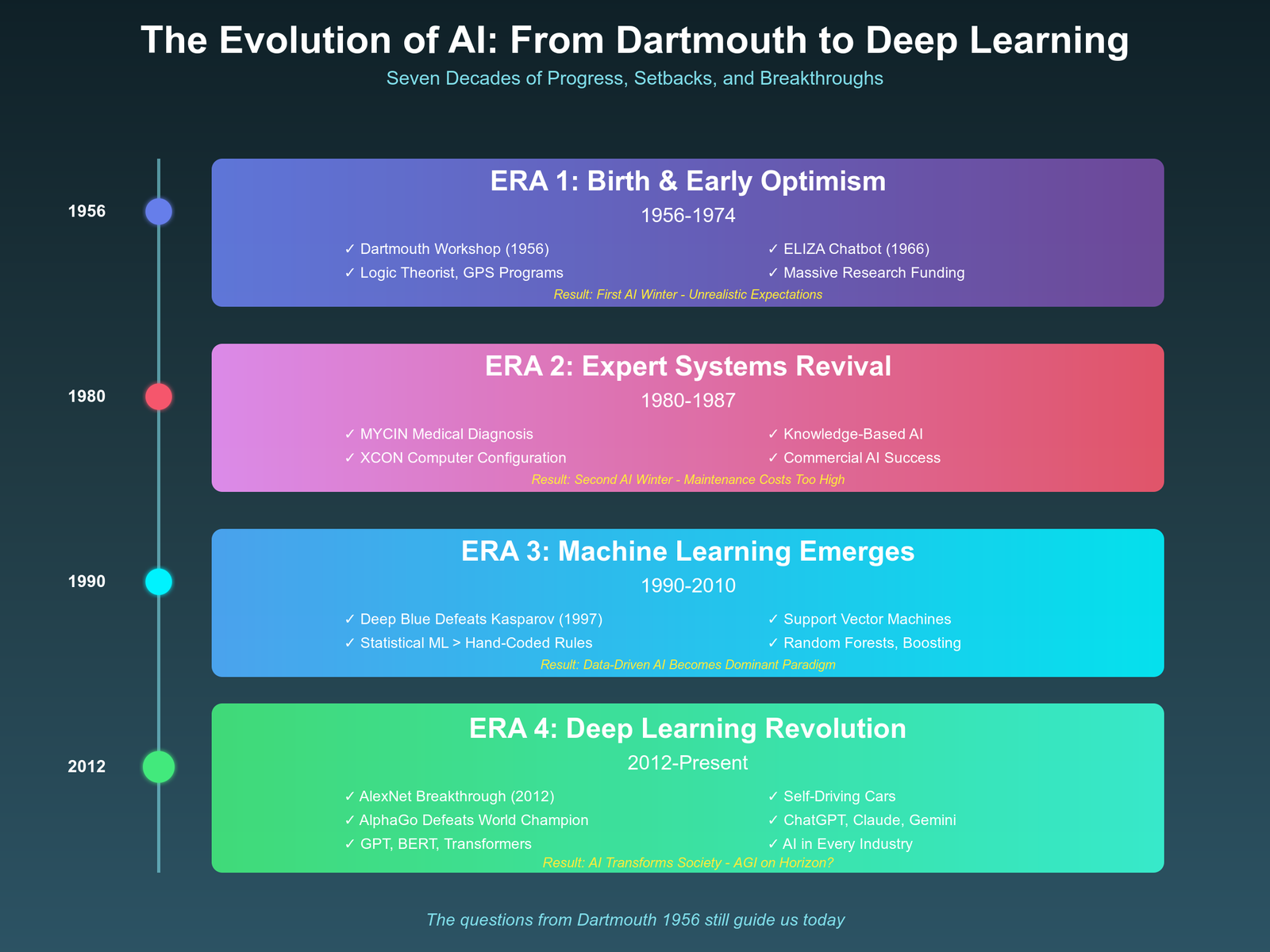 The Evolution of AI: From Dartmouth to Deep Learning

Seven Decades of Progress, Setbacks, and Breakthroughs

1956

ERA 1: Birth & Early Optimism

1956-1974

✓ Dartmouth Workshop (1956)
✓ Logic Theorist, GPS Programs
✓ ELIZA Chatbot (1966)
✓ Massive Research Funding

Result: First AI Winter - Unrealistic Expectations

1980

ERA 2: Expert Systems Revival

1980-1987

✓ MYCIN Medical Diagnosis
✓ XCON Computer Configuration
✓ Knowledge-Based AI
✓ Commercial AI Success

Result: Second AI Winter - Maintenance Costs Too High

1990

ERA 3: Machine Learning Emerges

1990-2010

✓ Deep Blue Defeats Kasparov (1997)
✓ Statistical ML > Hand-Coded Rules
✓ Support Vector Machines
✓ Random Forests, Boosting

Result: Data-Driven AI Becomes Dominant Paradigm

2012

ERA 4: Deep Learning Revolution

2012-Present

✓ AlexNet Breakthrough (2012)
✓ AlphaGo Defeats World Champion
✓ GPT, BERT, Transformers
✓ Self-Driving Cars
✓ ChatGPT, Claude, Gemini
✓ AI in Every Industry

Result: AI Transforms Society - AGI on Horizon?

The questions from Dartmouth 1956 still guide us today